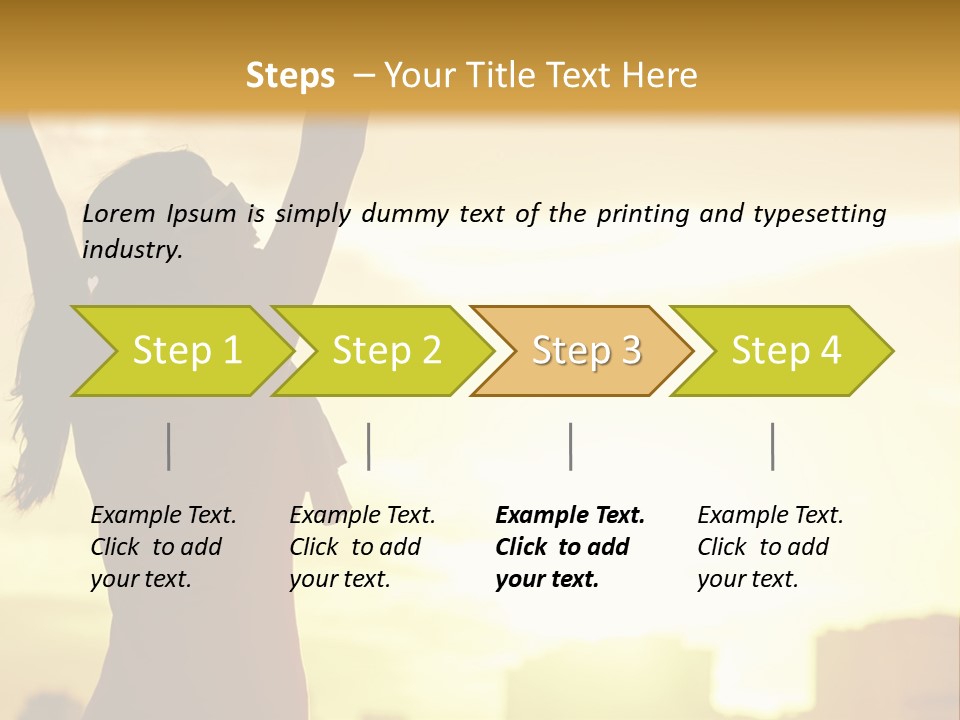 Steps – Your Title Text Here

Lorem Ipsum is simply dummy text of the printing and typesetting industry.

Step 1

Step 2

Step 3

Step 4

Example Text. Click to add your text.

Example Text. Click to add your text.

Example Text. Click to add your text.

Example Text. Click to add your text.